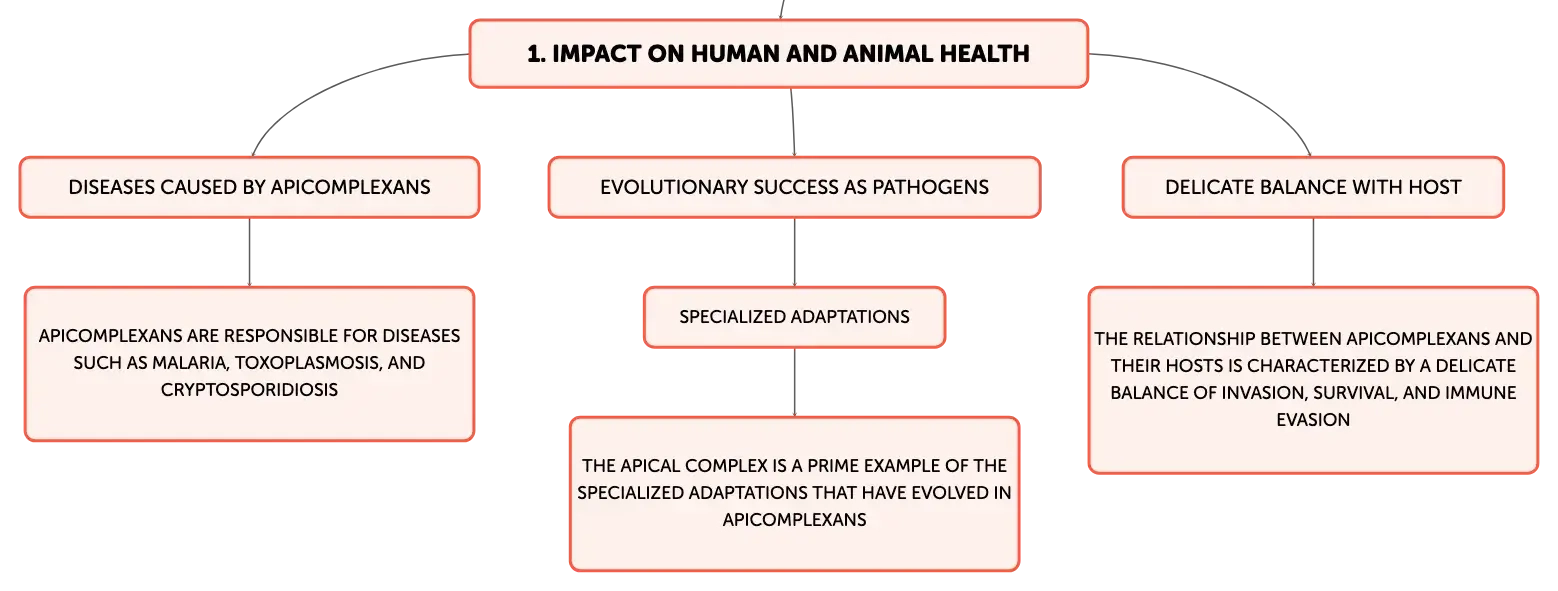 1. IMPACT ON HUMAN AND ANIMAL HEALTH

DISEASES CAUSED BY APICOMPLEXANS

APICOMPLEXANS ARE RESPONSIBLE FOR DISEASES SUCH AS MALARIA, TOXOPLASMOSIS, AND CRYPTOSPORIDIOSIS

EVOLUTIONARY SUCCESS AS PATHOGENS

SPECIALIZED ADAPTATIONS

THE APICAL COMPLEX IS A PRIME EXAMPLE OF THE SPECIALIZED ADAPTATIONS THAT HAVE EVOLVED IN APICOMPLEXANS

DELICATE BALANCE WITH HOST

THE RELATIONSHIP BETWEEN APICOMPLEXANS AND THEIR HOSTS IS CHARACTERIZED BY A DELICATE BALANCE OF INVASION, SURVIVAL, AND IMMUNE EVASION